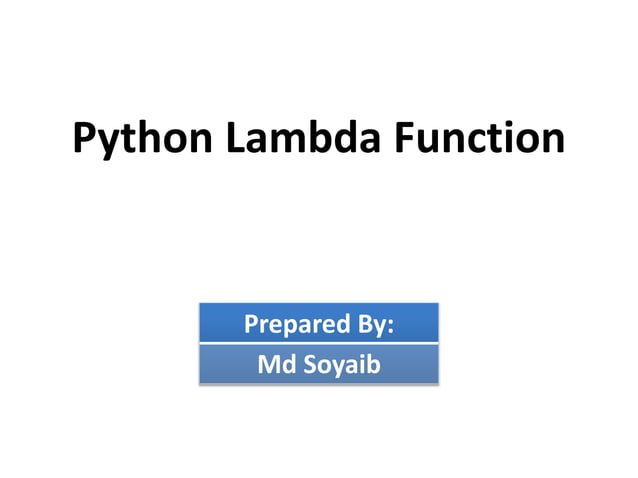 Python Lambda Function

Prepared By:
Md Soyaib